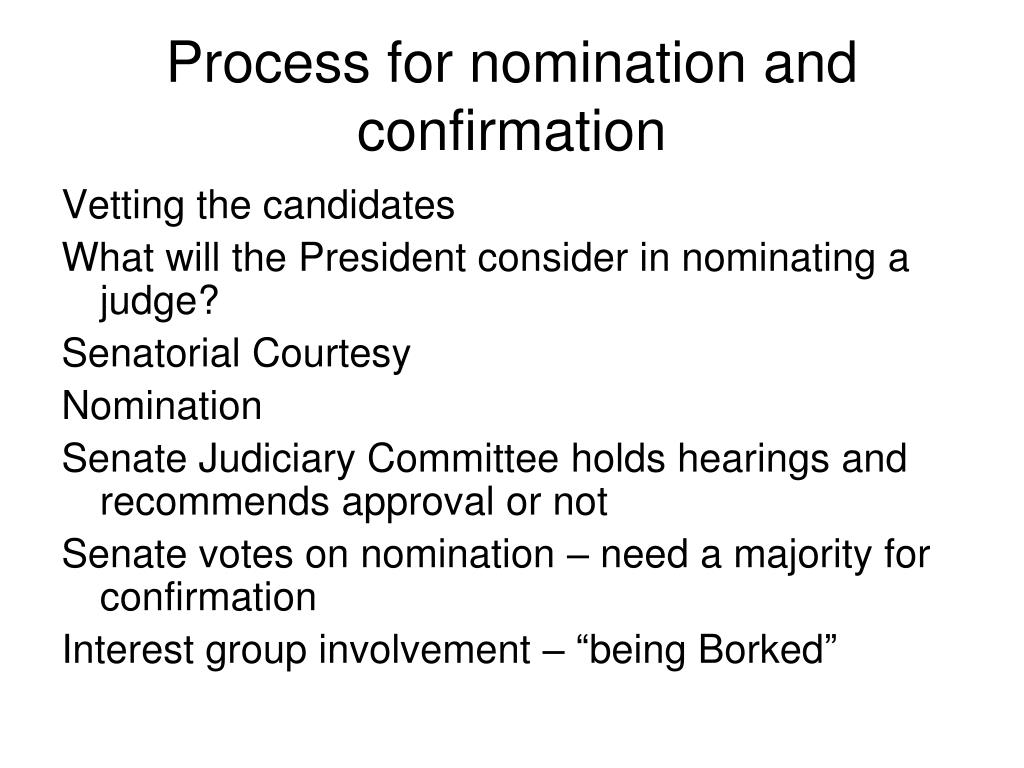 Process for nomination and confirmation

Vetting the candidates

What will the President consider in nominating a judge?

Senatorial Courtesy

Nomination

Senate Judiciary Committee holds hearings and recommends approval or not

Senate votes on nomination – need a majority for confirmation

Interest group involvement – “being Borked”